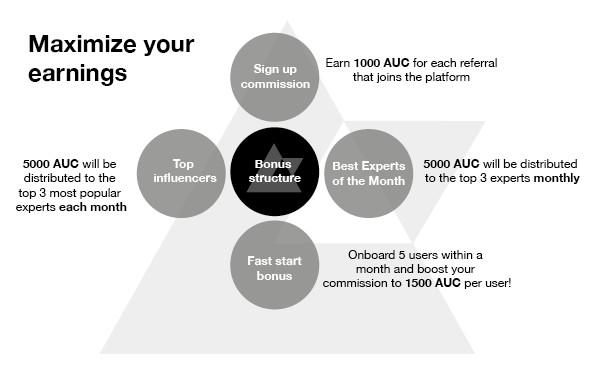 Maximize your earnings

Sign up commission

Earn 1000 AUC for each referral that joins the platform

5000 AUC will be distributed to the top 3 most popular experts each month

Top influencers

Bonus structure

Best Experts of the Month

5000 AUC will be distributed to the top 3 experts monthly

Fast start bonus

Onboard 5 users within a month and boost your commission to 1500 AUC per user!